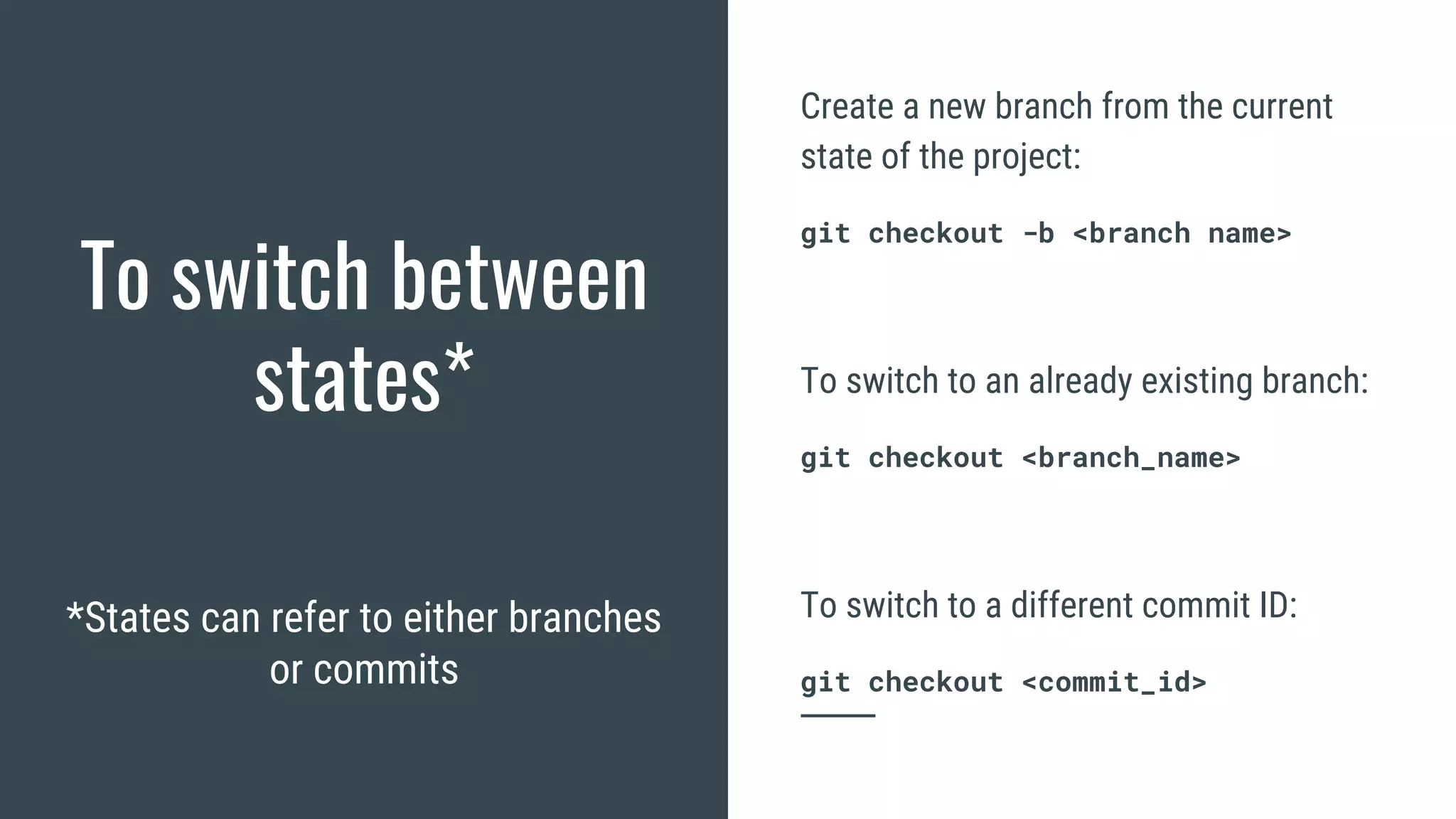 To switch between states*

*States can refer to either branches or commits

Create a new branch from the current state of the project:

git checkout -b <branch name>

To switch to an already existing branch:

git checkout <branch_name>

To switch to a different commit ID:

git checkout <commit_id>